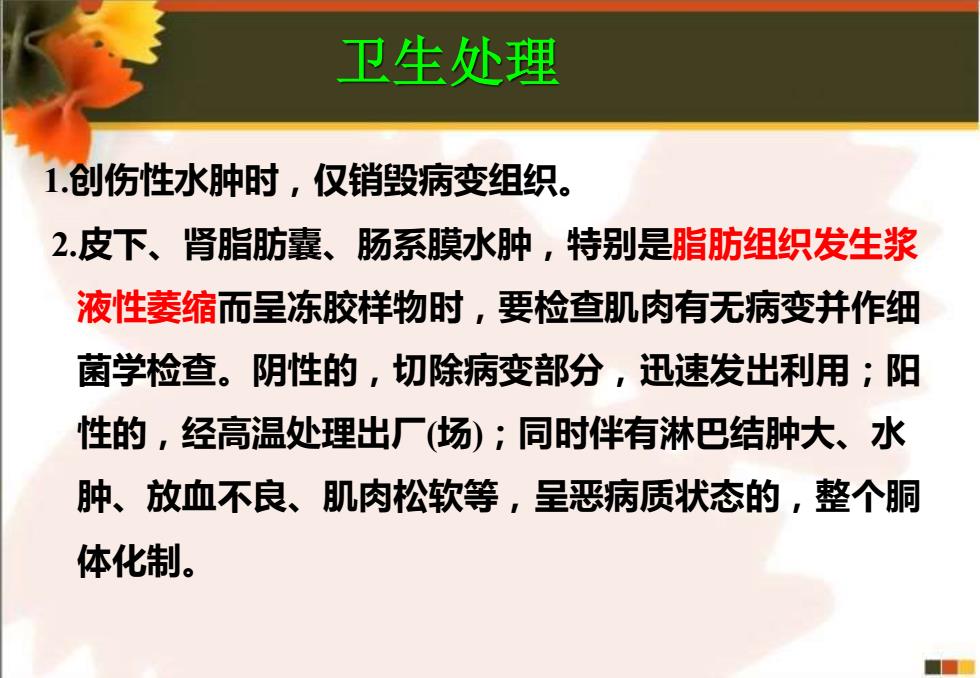 卫生处理

1.创伤性水肿时，仅销毁病变组织。

2.皮下、肾脂肪囊、肠系膜水肿，特别是脂肪组织发生浆液性萎缩而呈冻胶样物时，要检查肌肉有无病变并作细菌学检查。阴性的，切除病变部分，迅速发出利用；阳性的，经高温处理出厂(场)；同时伴有淋巴结肿大、水肿、放血不良、肌肉松软等，呈恶病质状态的，整个胴体化制。